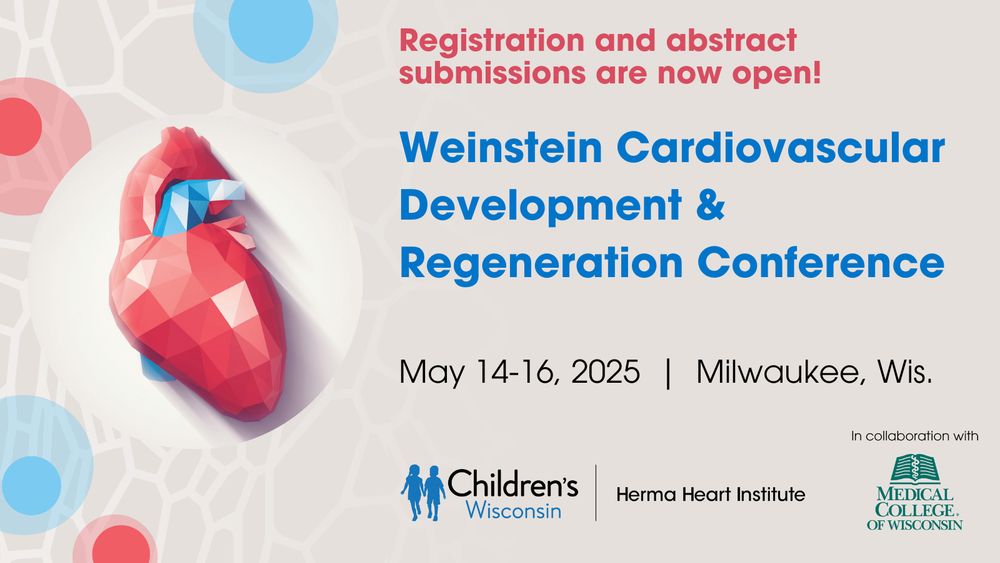 Registration and abstract submissions are now open!

Weinstein Cardiovascular Development & Regeneration Conference

May 14-16, 2025 | Milwaukee, Wis.

In collaboration with

Children's Wisconsin | Herma Heart Institute

MEDICAL COLLEGE OF WISCONSIN